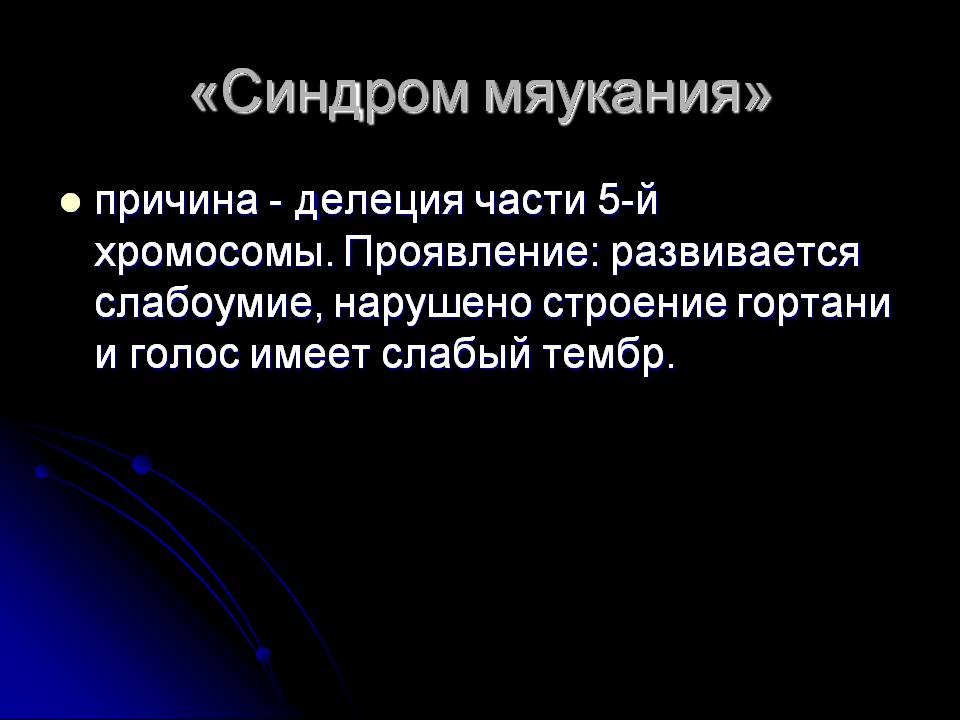 «Синдром мяукания»

причина - делеция части 5-й хромосомы. Проявление: развивается слабоумие, нарушено строение гортани и голос имеет слабый тембр.